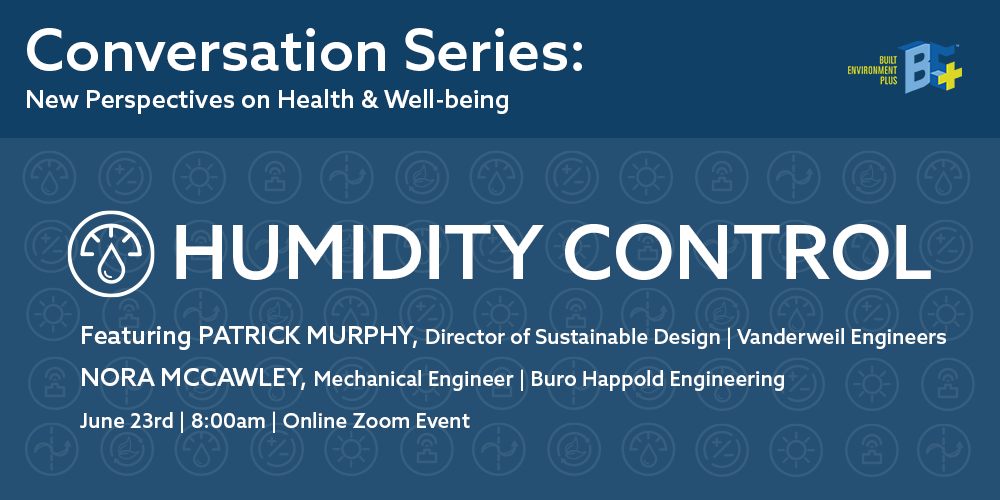 Conversation Series:
New Perspectives on Health & Well-being

BUILT ENVIRONMENT PLUS

BE+

HUMIDITY CONTROL

Featuring PATRICK MURPHY, Director of Sustainable Design | Vanderweil Engineers

NORA MCCAWLEY, Mechanical Engineer | Buro Happold Engineering

June 23rd | 8:00am | Online Zoom Event